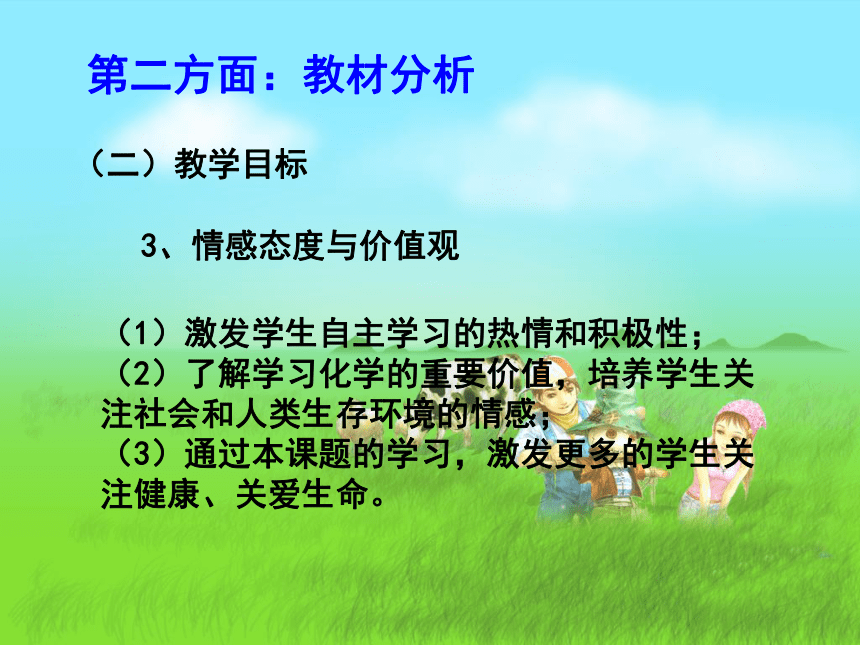 第二方面：教材分析

（二）教学目标

3、情感态度与价值观

（1）激发学生自主学习的热情和积极性；
（2）了解学习化学的重要价值，培养学生关注社会和人类生存环境的情感；
（3）通过本课题的学习，激发更多的学生关注健康、关爱生命。